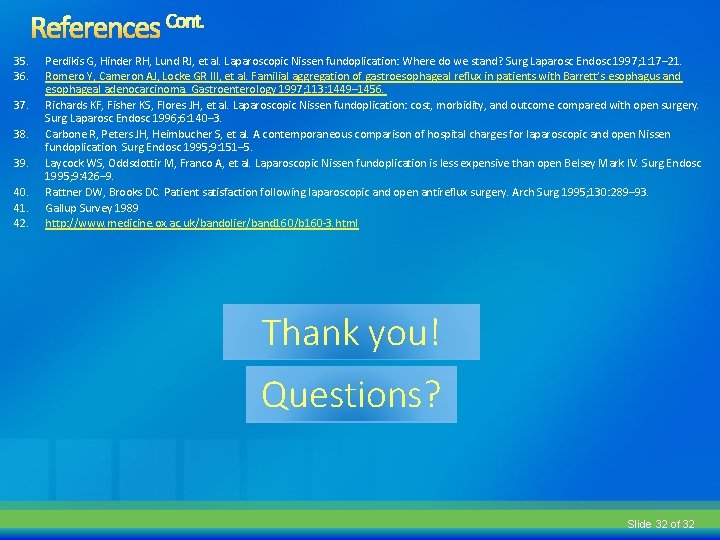 References Cont.

35. Perdikis G, Hinder RH, Lund RJ, et al. Laparoscopic Nissen fundoplication: Where do we stand? Surg Laparosc Endosc 1997;1:17–21.
36. Romero Y, Cameron AJ, Locke GR III, et al. Familial aggregation of gastroesophageal reflux in patients with Barrett's esophagus and esophageal adenocarcinoma. Gastroenterology 1997;113:1449–1456.
37. Richards KF, Fisher KS, Flores JH, et al. Laparoscopic Nissen fundoplication: cost, morbidity, and outcome compared with open surgery. Surg Laparosc Endosc 1996;6:140–3.
38. Carbone R, Peters JH, Heimbucher S, et al. A contemporaneous comparison of hospital charges for laparoscopic and open Nissen fundoplication. Surg Endosc 1995;9:151–5.
39. Laycock WS, Oddsdottir M, Franco A, et al. Laparoscopic Nissen fundoplication is less expensive than open Belsey Mark IV. Surg Endosc 1995;9:426–9.
40. Rattner DW, Brooks DC. Patient satisfaction following laparoscopic and open antireflux surgery. Arch Surg 1995;130:289–93.
41. Gallup Survey 1989
42. http://www.medicine.ox.ac.uk/bandolier/band160/b160-3.html

Thank you!

Questions?

Slide 32 of 32